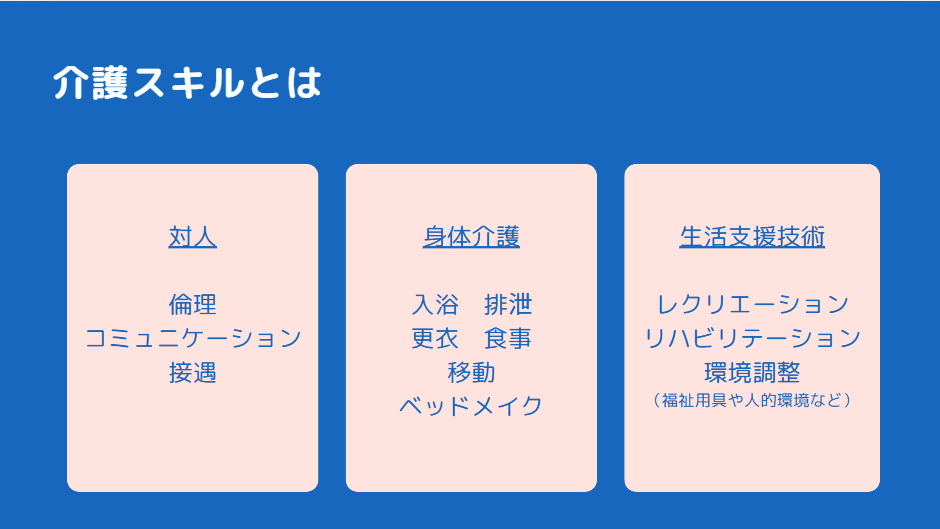 介護スキルとは

対人

倫理
コミュニケーション
接遇

身体介護

入浴　排泄
更衣　食事
移動
ベッドメイク

生活支援技術

レクリエーション
リハビリテーション
環境調整
（福祉用具や人的環境など）